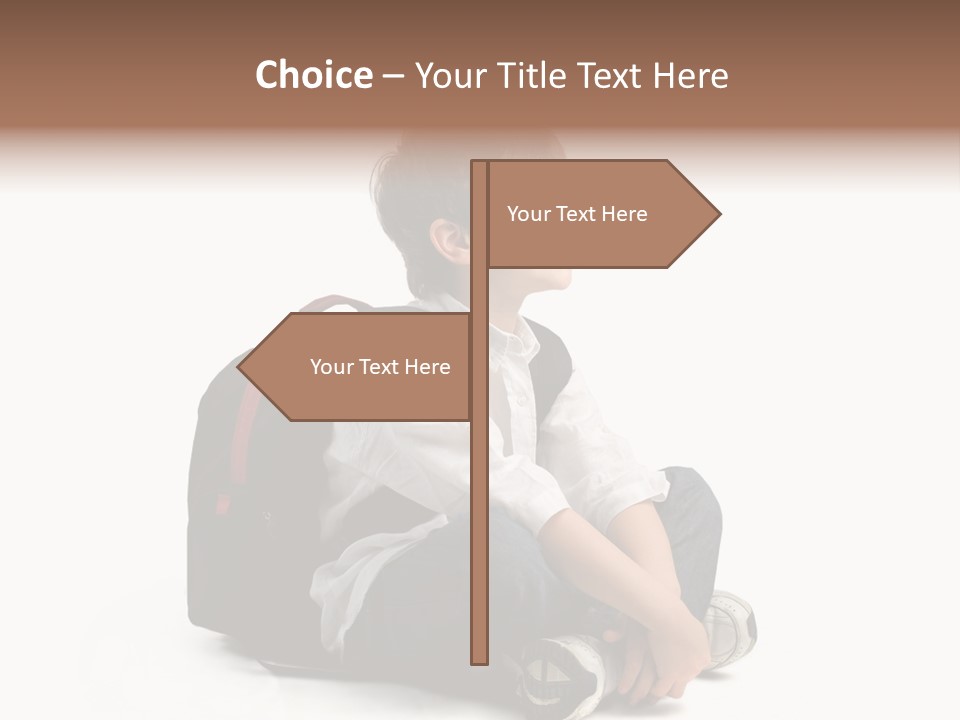 Choice – Your Title Text Here

Your Text Here

Your Text Here